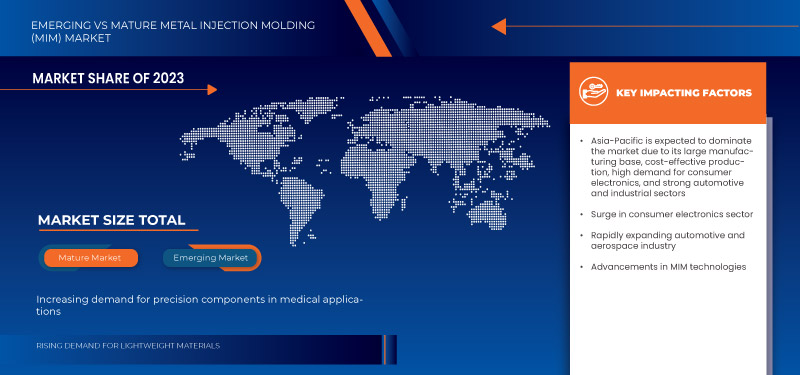 EMERGING VS MATURE METAL INJECTION MOLDING (MIM) MARKET

MARKET SHARE OF 2023

MARKET SIZE TOTAL

Mature Market

Emerging Market

Increasing demand for precision components in medical applications

RISING DEMAND FOR LIGHTWEIGHT MATERIALS

KEY IMPACTING FACTORS

• Asia-Pacific is expected to dominate the market due to its large manufacturing base, cost-effective production, high demand for consumer electronics, and strong automotive and industrial sectors

• Surge in consumer electronics sector

• Rapidly expanding automotive and aerospace industry

• Advancements in MIM technologies